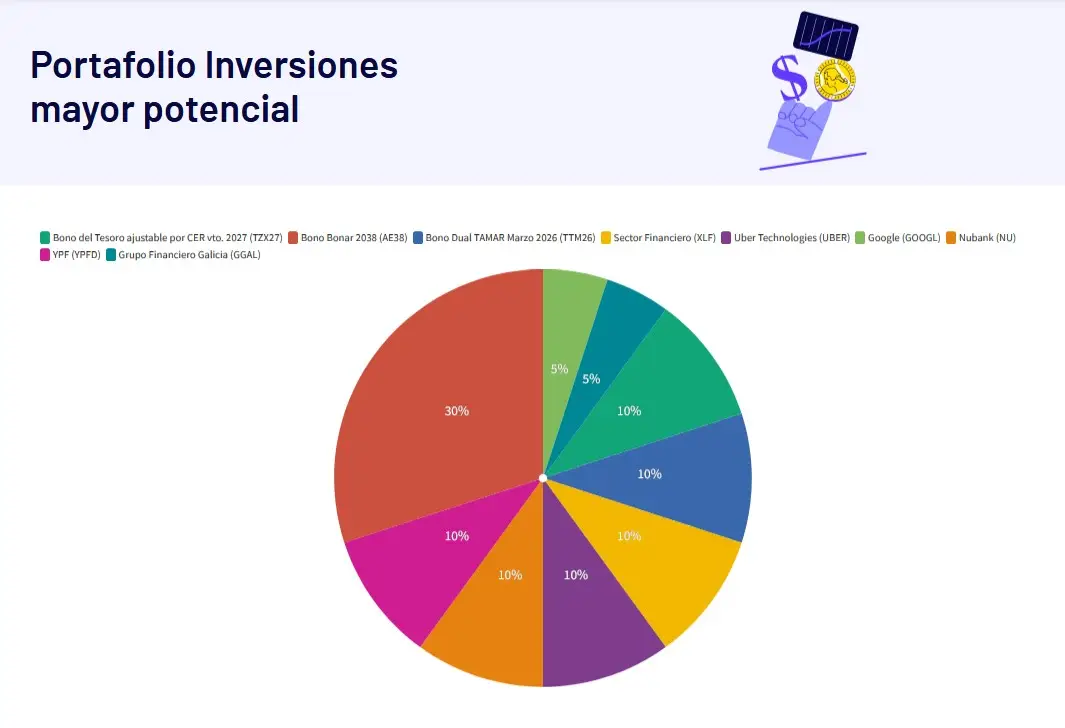 Portafolio Inversiones mayor potencial

Bono del Tesoro ajustable por CER vto. 2027 (TZX27) Bono Bonar 2038 (AE38) Bono Dual TAMAR Marzo 2026 (TTM26) Sector Financiero (XLF) Uber Technologies (UBER) Google (GOOGL) Nubank (NU) YPF (YPFD) Grupo Financiero Galicia (GGAL)

5%
5%
10%
10%
10%
10%
10%
10%
30%